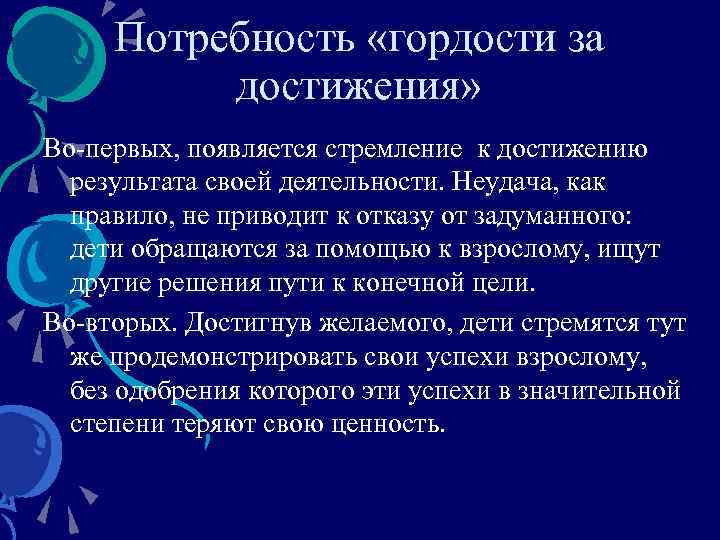 Потребность «гордости за достижения»

Во-первых, появляется стремление к достижению результата своей деятельности. Неудача, как правило, не приводит к отказу от задуманного: дети обращаются за помощью к взрослому, ищут другие решения пути к конечной цели.

Во-вторых. Достигнув желаемого, дети стремятся тут же продемонстрировать свои успехи взрослому, без одобрения которого эти успехи в значительной степени теряют свою ценность.